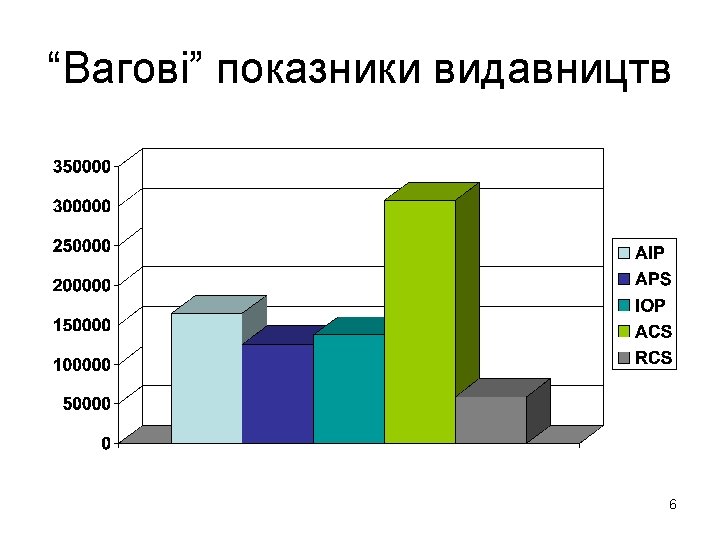 “Вагові” показники видавництв

350000
300000
250000
200000
150000
100000
50000
0

AIP
APS
IOP
ACS
RCS

6